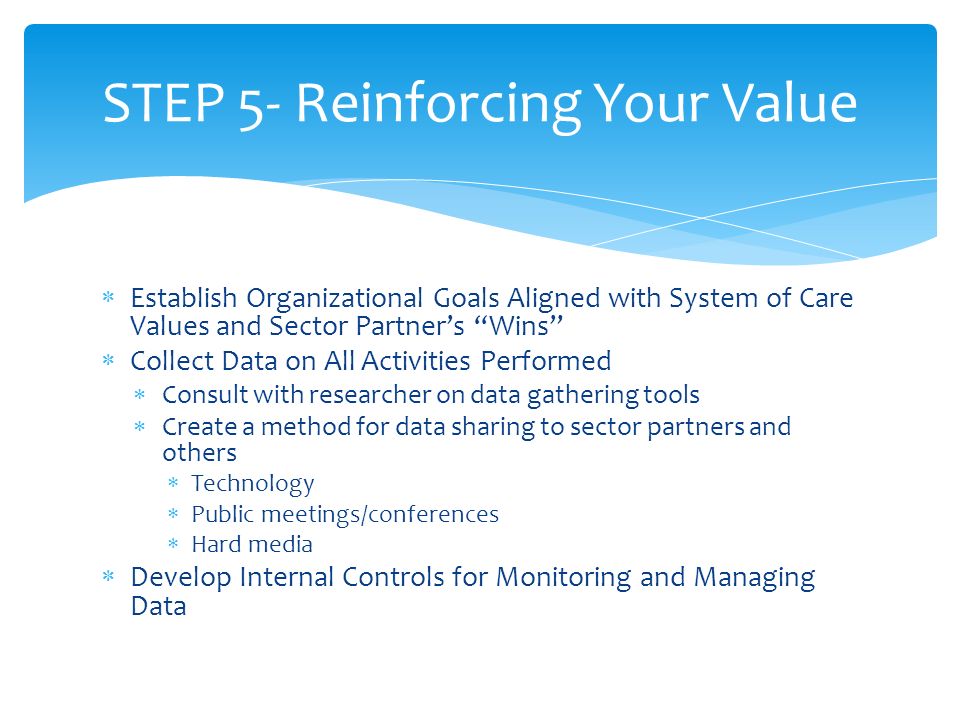 STEP 5- Reinforcing Your Value

* Establish Organizational Goals Aligned with System of Care Values and Sector Partner's "Wins"
* Collect Data on All Activities Performed
  * Consult with researcher on data gathering tools
  * Create a method for data sharing to sector partners and others
    * Technology
    * Public meetings/conferences
    * Hard media
* Develop Internal Controls for Monitoring and Managing Data